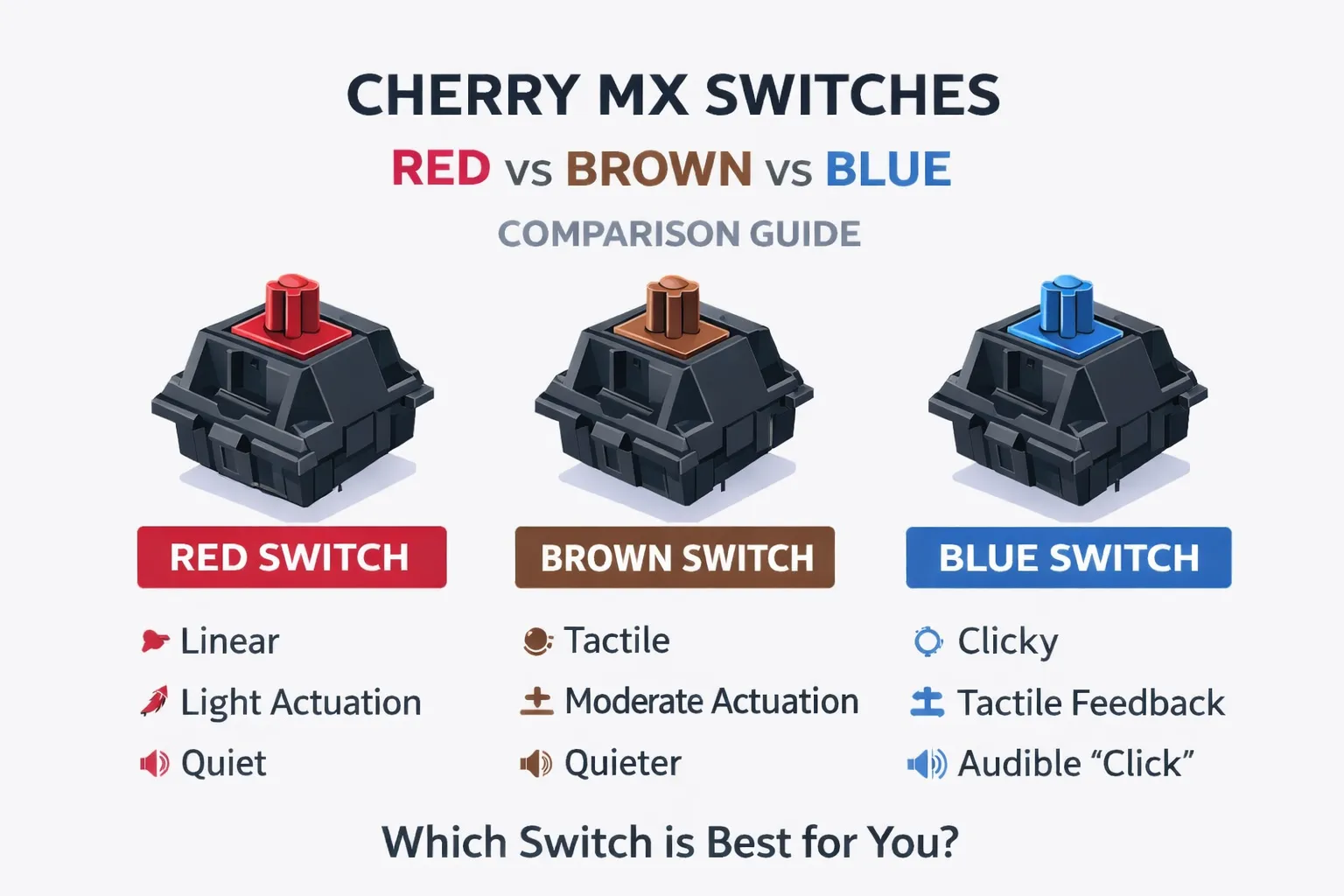 CHERRY MX SWITCHES
RED vs BROWN vs BLUE
COMPARISON GUIDE

RED SWITCH
Linear
Light Actuation
Quiet

BROWN SWITCH
Tactile
Moderate Actuation
Quieter

BLUE SWITCH
Clicky
Tactile Feedback
Audible “Click”

Which Switch is Best for You?